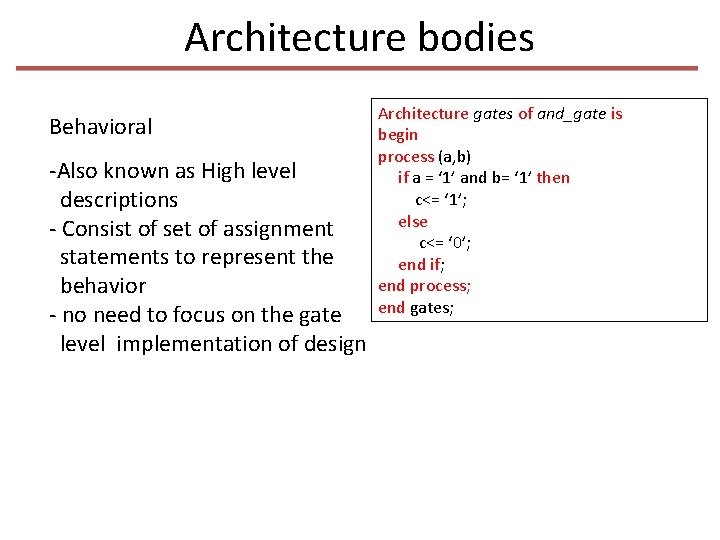 Architecture bodies

Behavioral

-Also known as High level descriptions
- Consist of set of assignment statements to represent the behavior
- no need to focus on the gate level implementation of design

Architecture gates of and_gate is
begin
process (a,b)
if a = ‘1’ and b= ‘1’ then
c<= ‘1’;
else
c<= ‘0’;
end if;
end process;
end gates;